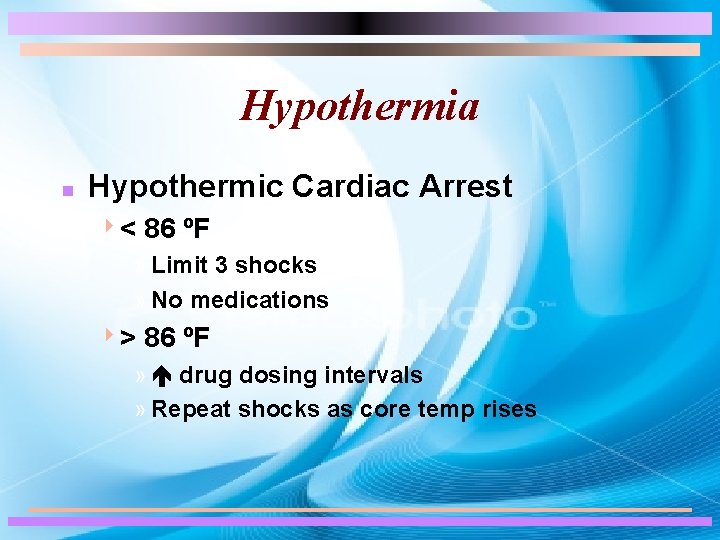 Hypothermia

Hypothermic Cardiac Arrest

< 86 ºF

Limit 3 shocks

No medications

> 86 ºF

» ↑ drug dosing intervals

» Repeat shocks as core temp rises